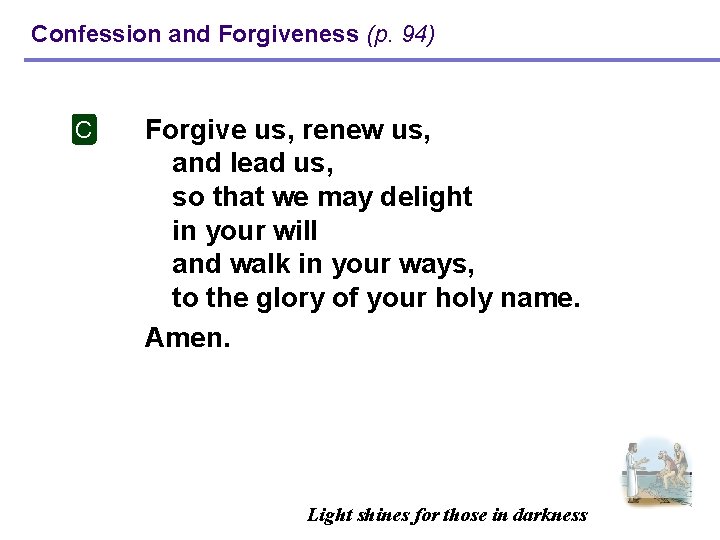 Confession and Forgiveness (p. 94)

C

Forgive us, renew us,
and lead us,
so that we may delight
in your will
and walk in your ways,
to the glory of your holy name.
Amen.

Light shines for those in darkness